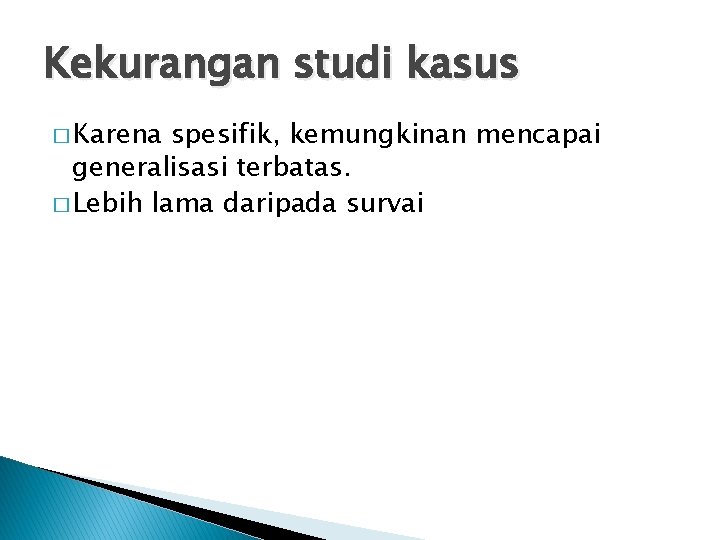 Kekurangan studi kasus

□ Karena spesifik, kemungkinan mencapai generalisasi terbatas.
□ Lebih lama daripada survai